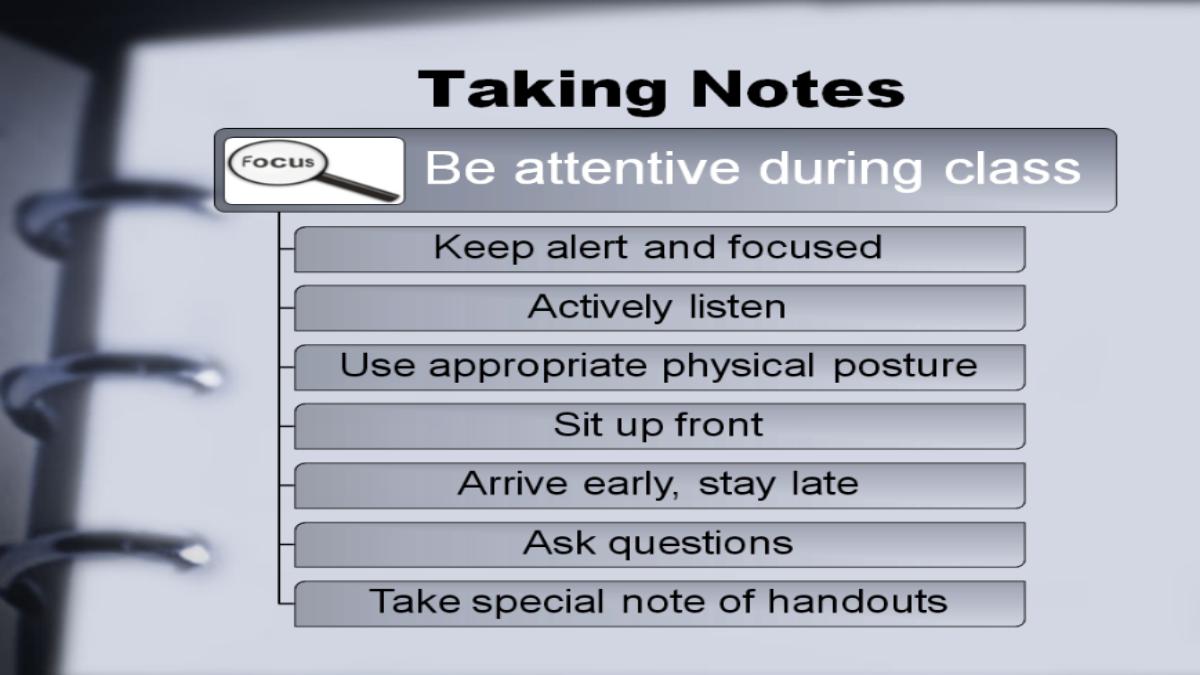 Taking Notes

Focus

Be attentive during class

Keep alert and focused

Actively listen

Use appropriate physical posture

Sit up front

Arrive early, stay late

Ask questions

Take special note of handouts